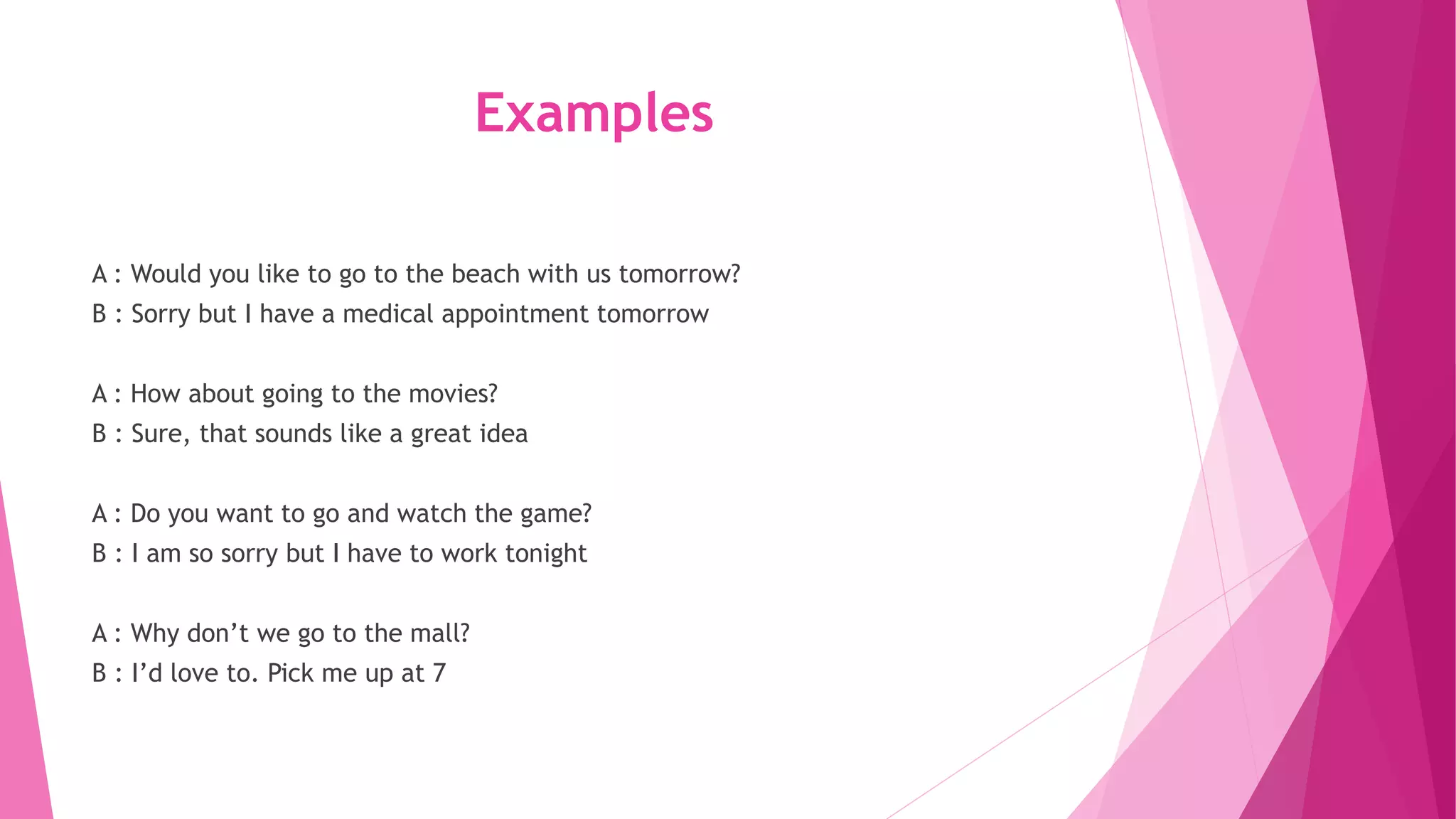 Examples

A : Would you like to go to the beach with us tomorrow?
B : Sorry but I have a medical appointment tomorrow

A : How about going to the movies?
B : Sure, that sounds like a great idea

A : Do you want to go and watch the game?
B : I am so sorry but I have to work tonight

A : Why don’t we go to the mall?
B : I’d love to. Pick me up at 7